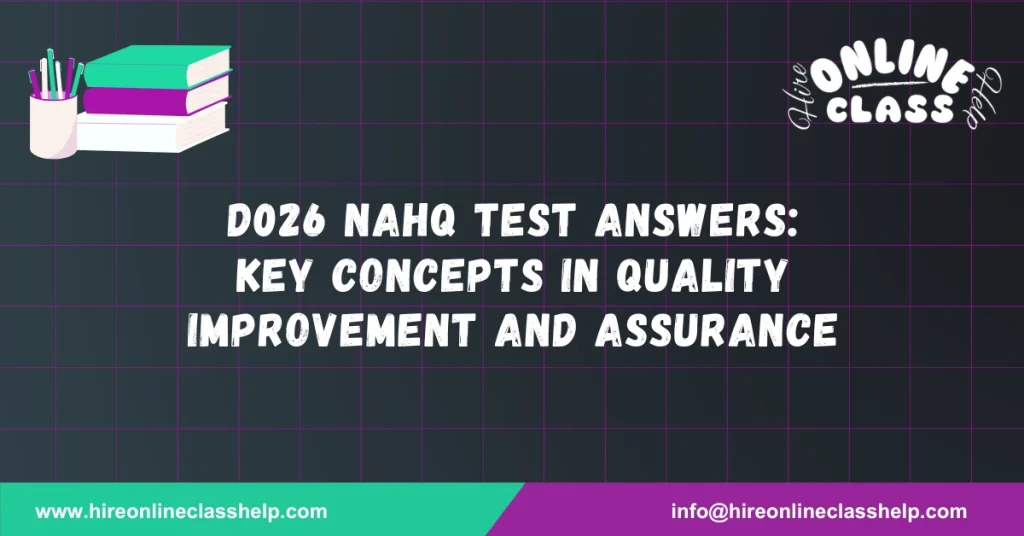 Hire ONLINE CLASS Help

D026 NAHQ TEST ANSWERS: KEY CONCEPTS IN QUALITY IMPROVEMENT AND ASSURANCE

www.hireonlineclasshelp.com

info@hireonlineclasshelp.com